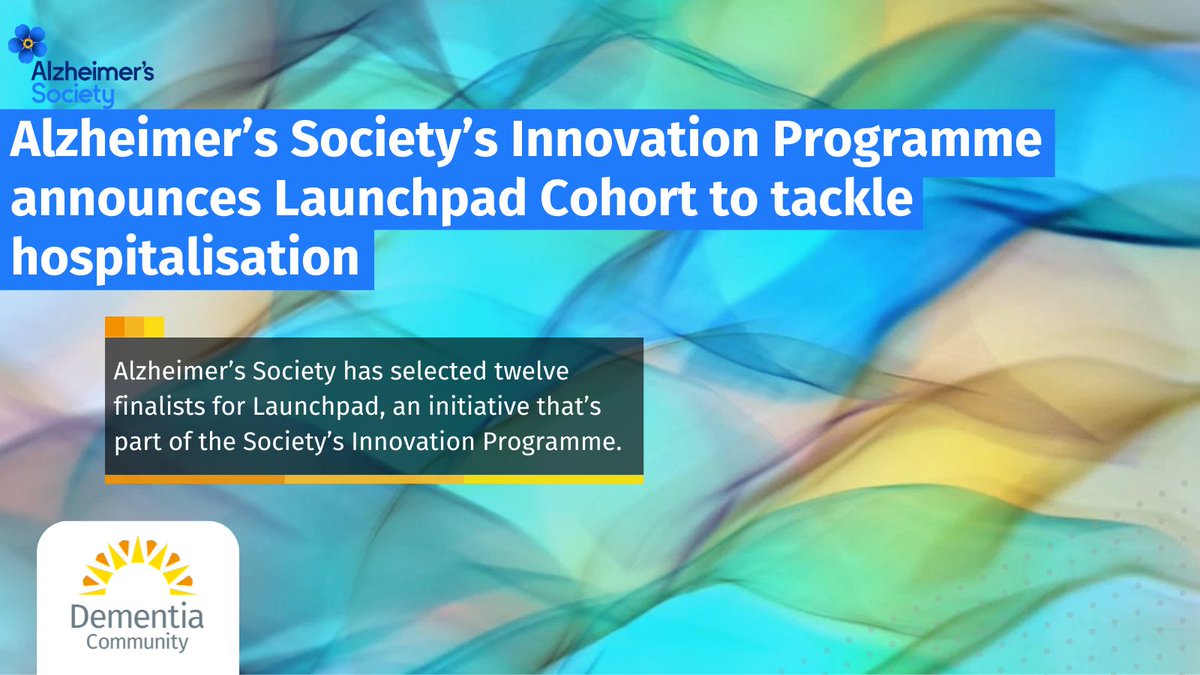 Alzheimer's Society

Alzheimer's Society's Innovation Programme announces Launchpad Cohort to tackle hospitalisation

Alzheimer's Society has selected twelve finalists for Launchpad, an initiative that's part of the Society's Innovation Programme.

Dementia Community